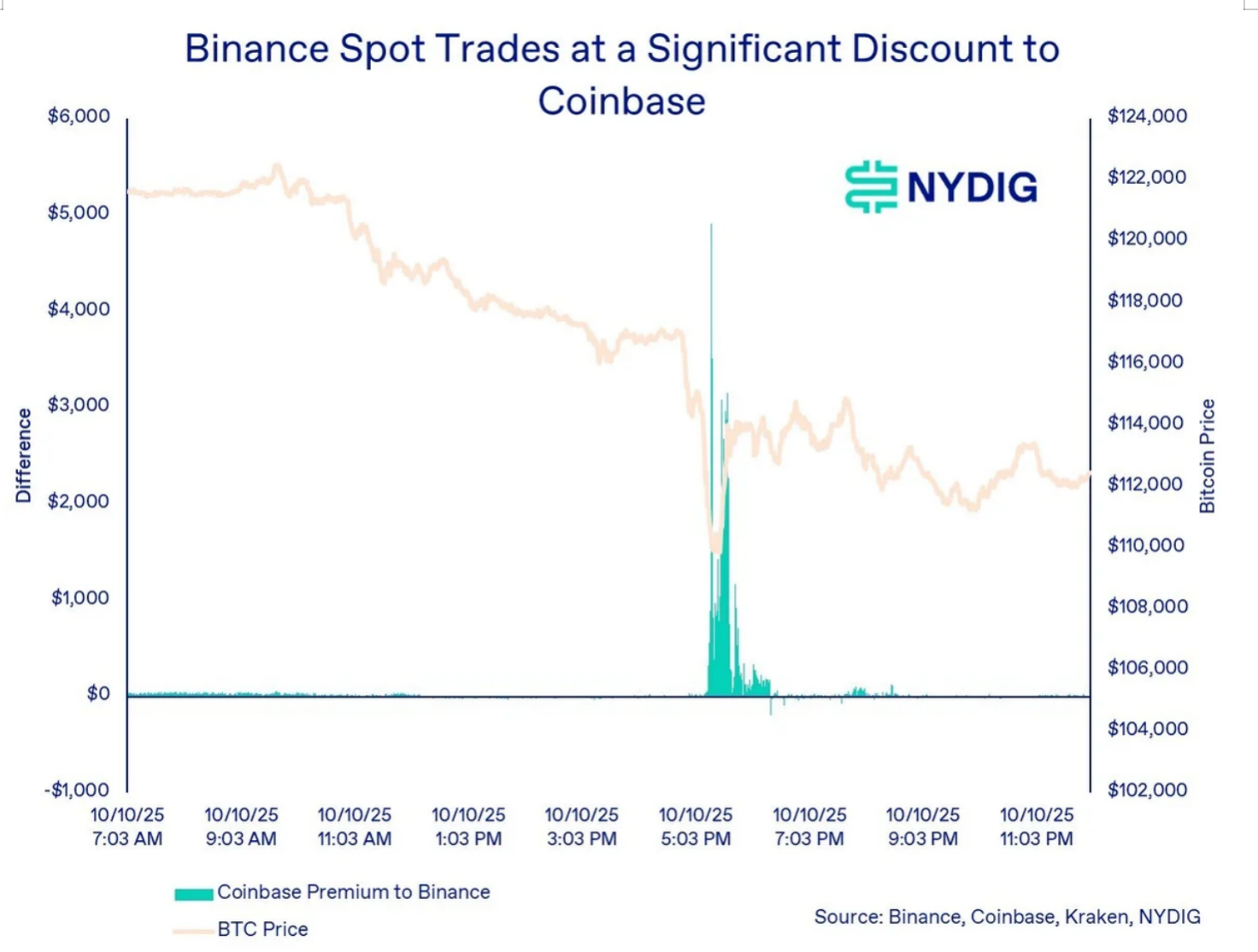 Binance Spot Trades at a Significant Discount to Coinbase

NYDIG

Difference

$6,000
$5,000
$4,000
$3,000
$2,000
$1,000
$0
-$1,000

Bitcoin Price

$124,000
$122,000
$120,000
$118,000
$116,000
$114,000
$112,000
$110,000
$108,000
$106,000
$104,000
$102,000

10/10/25 7:03 AM
10/10/25 9:03 AM
10/10/25 11:03 AM
10/10/25 1:03 PM
10/10/25 3:03 PM
10/10/25 5:03 PM
10/10/25 7:03 PM
10/10/25 9:03 PM
10/10/25 11:03 PM

Coinbase Premium to Binance
BTC Price

Source: Binance, Coinbase, Kraken, NYDIG